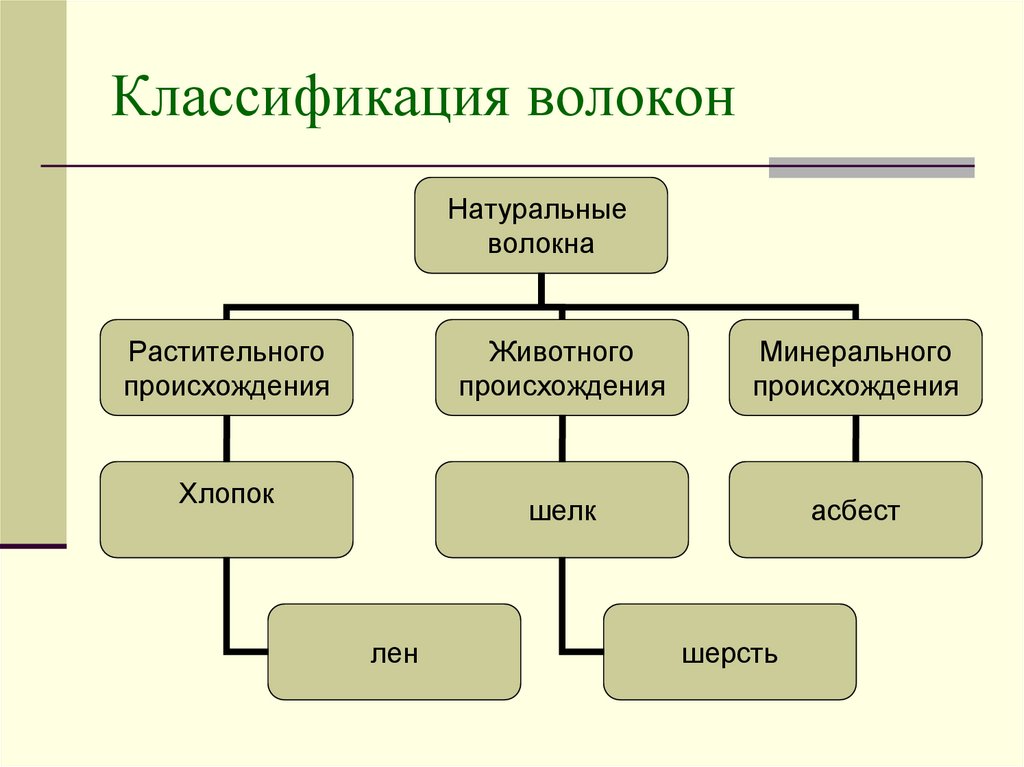 Классификация волокон

Натуральные волокна

Растительного происхождения

Животного происхождения

Минерального происхождения

Хлопок

шелк

асбест

лен

шерсть